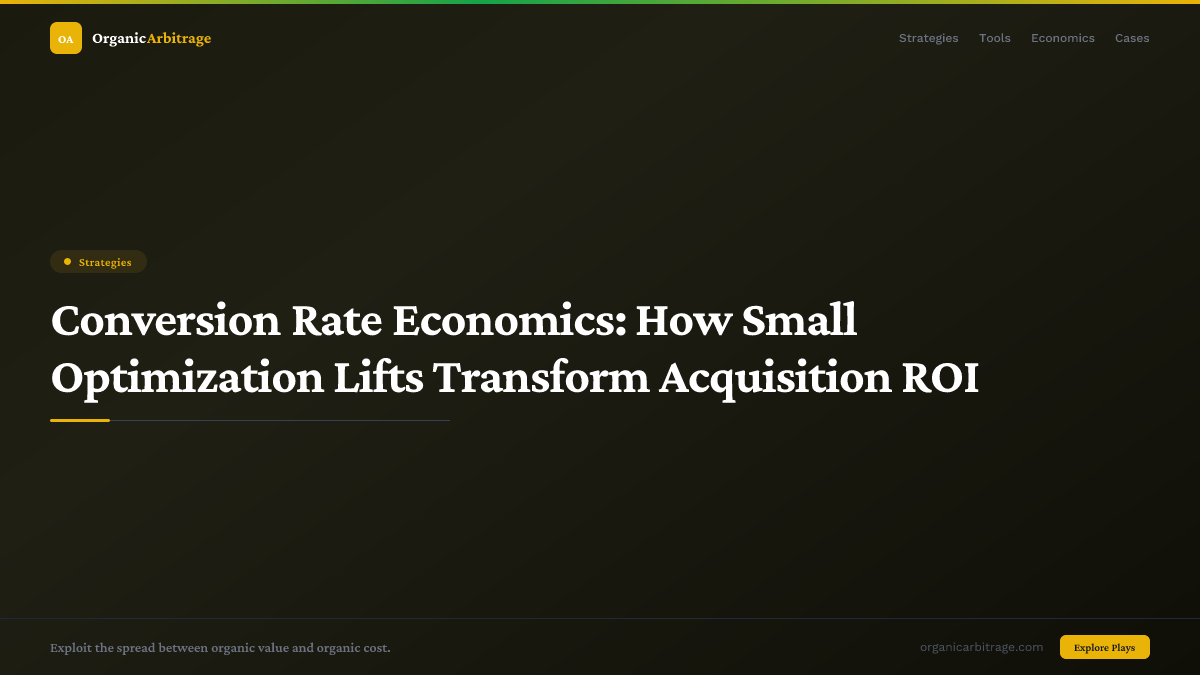 OA OrganicArbitrage

Strategies Tools Economics Cases

Strategies

Conversion Rate Economics: How Small Optimization Lifts Transform Acquisition ROI

Exploit the spread between organic value and organic cost.

organicarbitrage.com

Explore Plays